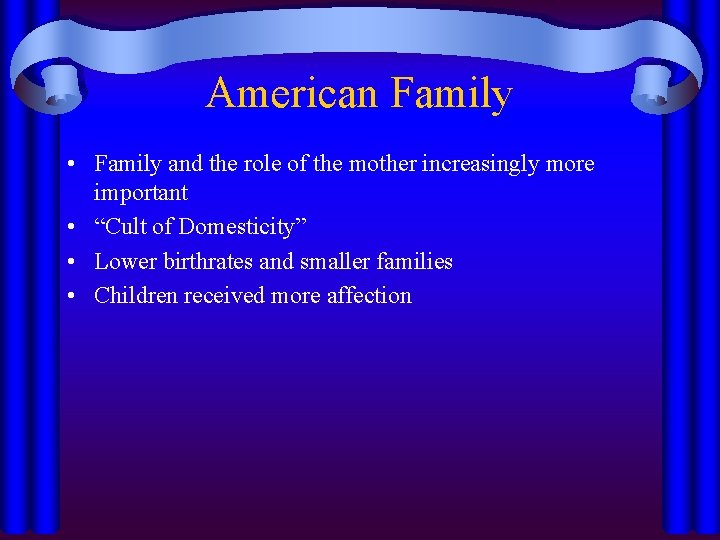 American Family

• Family and the role of the mother increasingly more important
• “Cult of Domesticity”
• Lower birthrates and smaller families
• Children received more affection